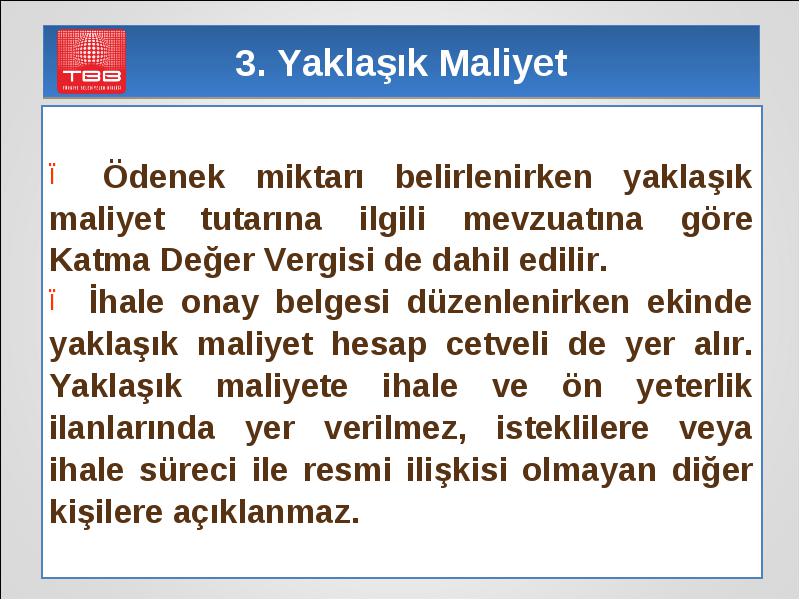 TBB

TÜRKİYE BELEDİYELER BİRLİĞİ

3. Yaklaşık Maliyet

Ï Ödenek miktarı belirlenirken yaklaşık maliyet tutarına ilgili mevzuatına göre Katma Değer Vergisi de dahil edilir.

Ï İhale onay belgesi düzenlenirken ekinde yaklaşık maliyet hesap cetveli de yer alır. Yaklaşık maliyete ihale ve ön yeterlik ilanlarında yer verilmez, isteklilere veya ihale süreci ile resmi ilişkisi olmayan diğer kişilere açıklanmaz.